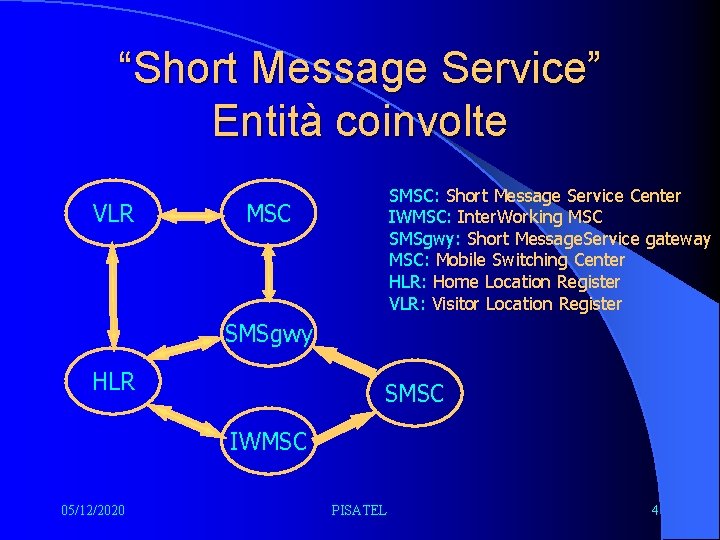 “Short Message Service” Entità coinvolte

VLR

MSC

SMSgwy

HLR

SMSC

IWMSC

SMSC: Short Message Service Center
IWMSC: InterWorking MSC
SMSgwy: Short MessageService gateway
MSC: Mobile Switching Center
HLR: Home Location Register
VLR: Visitor Location Register

05/12/2020

PISATEL

4